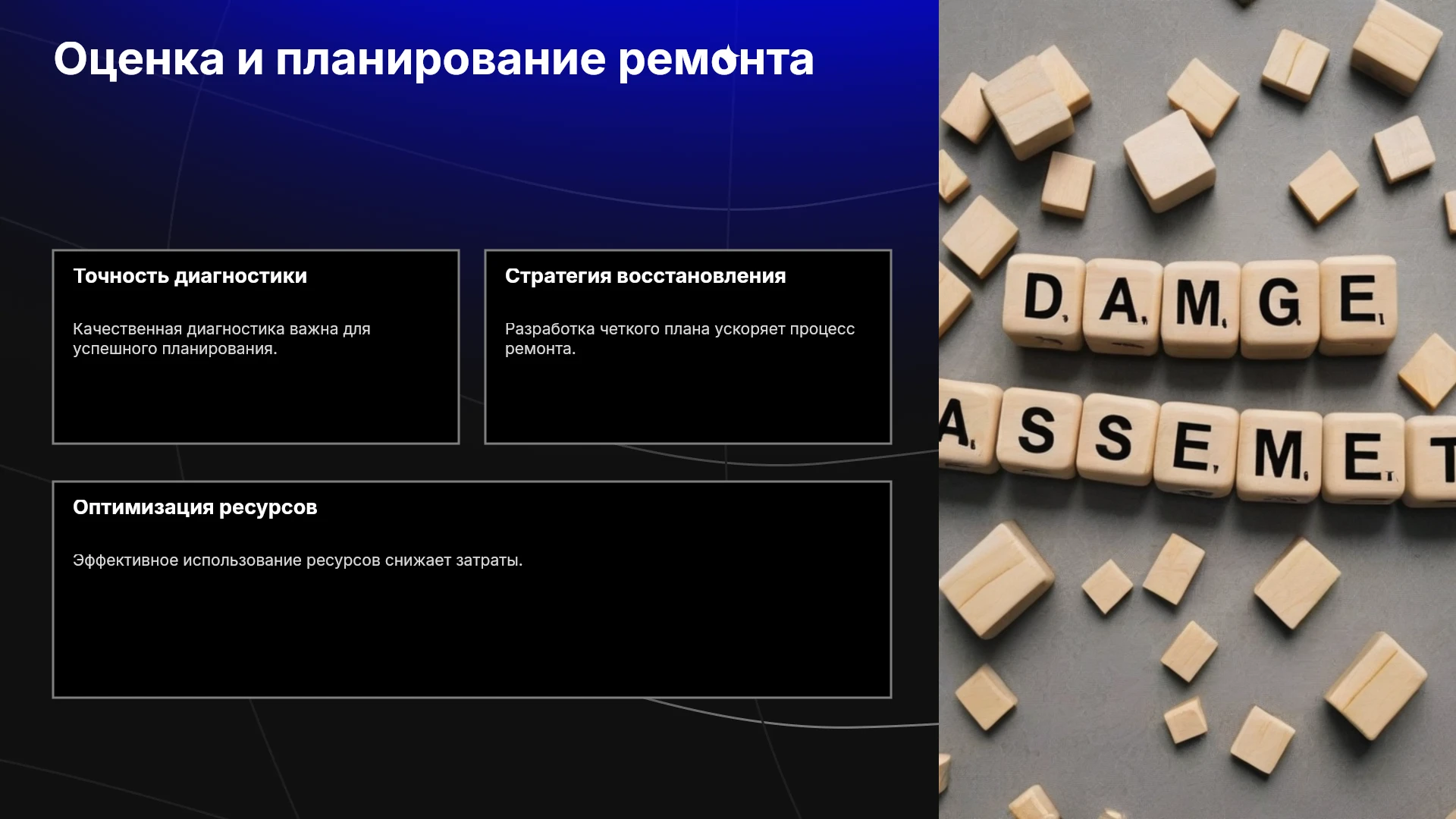 Оценка и планирование ремонта

Точность диагностики

Качественная диагностика важна для успешного планирования.

Стратегия восстановления

Разработка четкого плана ускоряет процесс ремонта.

Оптимизация ресурсов

Эффективное использование ресурсов снижает затраты.

DAMGE

ASSEMET